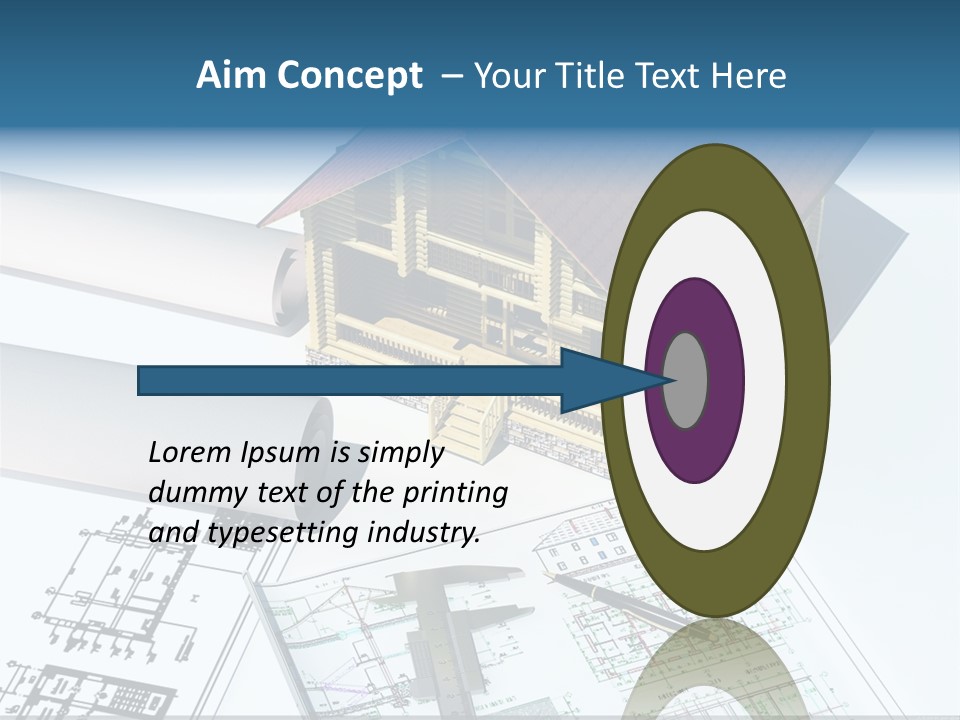 Aim Concept – Your Title Text Here

Lorem Ipsum is simply dummy text of the printing and typesetting industry.